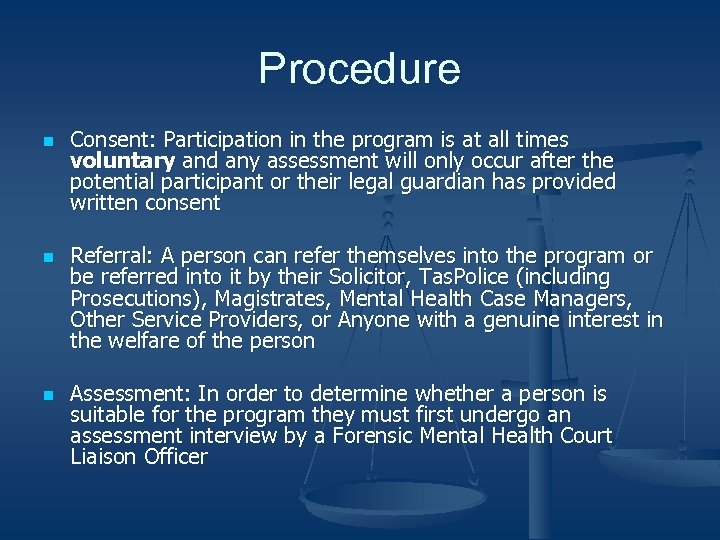 Procedure

- Consent: Participation in the program is at all times **voluntary** and any assessment will only occur after the potential participant or their legal guardian has provided written consent

- Referral: A person can refer themselves into the program or be referred into it by their Solicitor, TasPolice (including Prosecutions), Magistrates, Mental Health Case Managers, Other Service Providers, or Anyone with a genuine interest in the welfare of the person

- Assessment: In order to determine whether a person is suitable for the program they must first undergo an assessment interview by a Forensic Mental Health Court Liaison Officer